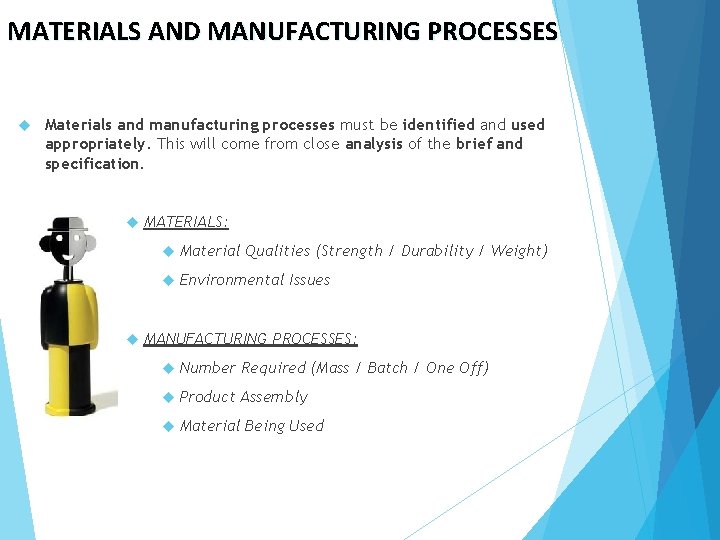 MATERIALS AND MANUFACTURING PROCESSES

Materials and manufacturing processes must be identified and used appropriately. This will come from close analysis of the brief and specification.

MATERIALS:

Material Qualities (Strength / Durability / Weight)

Environmental Issues

MANUFACTURING PROCESSES:

Number Required (Mass / Batch / One Off)

Product Assembly

Material Being Used